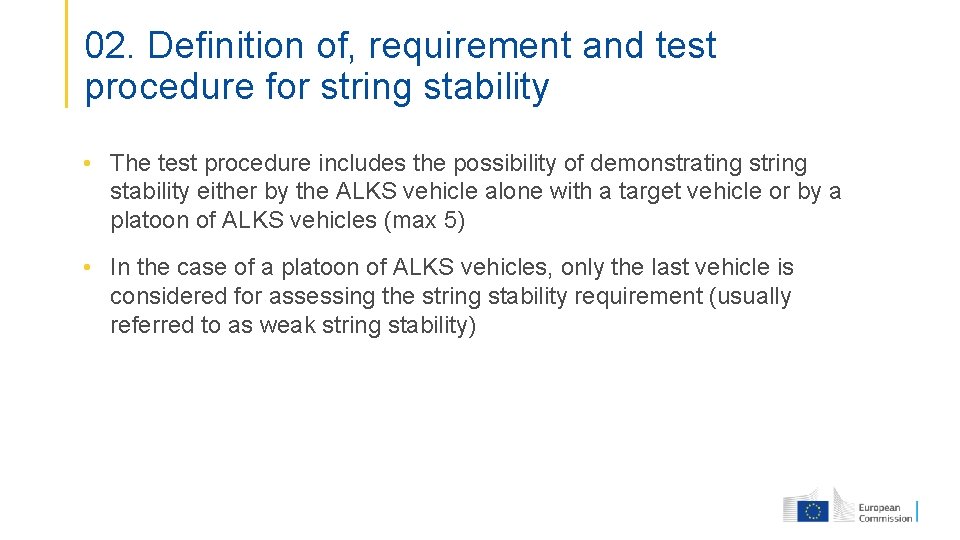 02. Definition of, requirement and test procedure for string stability

• The test procedure includes the possibility of demonstrating string stability either by the ALKS vehicle alone with a target vehicle or by a platoon of ALKS vehicles (max 5)

• In the case of a platoon of ALKS vehicles, only the last vehicle is considered for assessing the string stability requirement (usually referred to as weak string stability)

European Commission